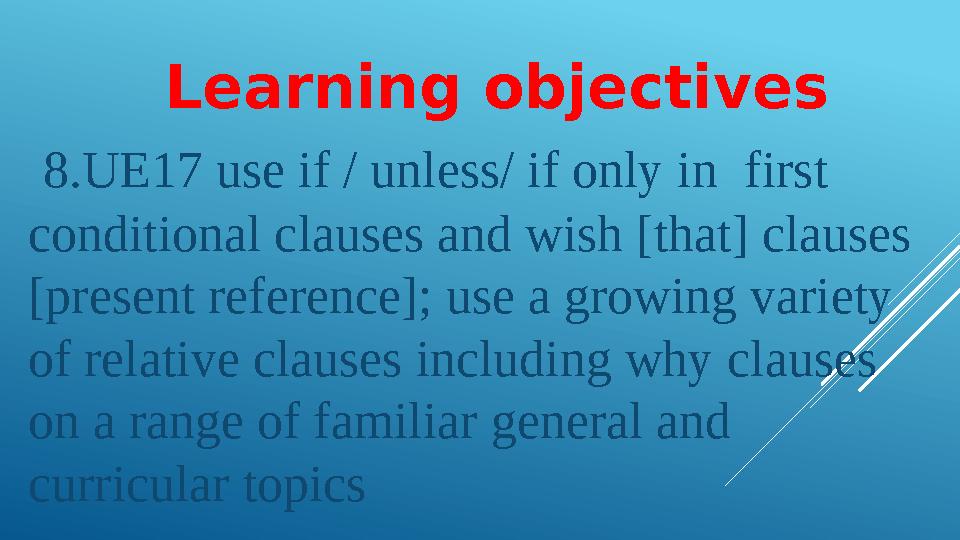 Learning objectives

8.UE17 use if / unless/ if only in first conditional clauses and wish [that] clauses [present reference]; use a growing variety of relative clauses including why clauses on a range of familiar general and curricular topics